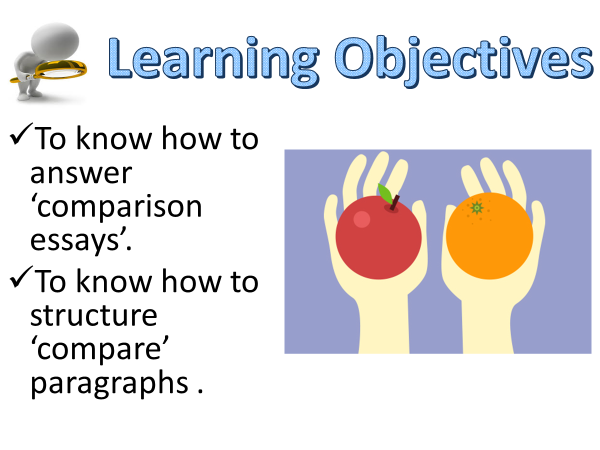 Learning Objectives

✓To know how to answer ‘comparison essays’.

✓To know how to structure ‘compare’ paragraphs .